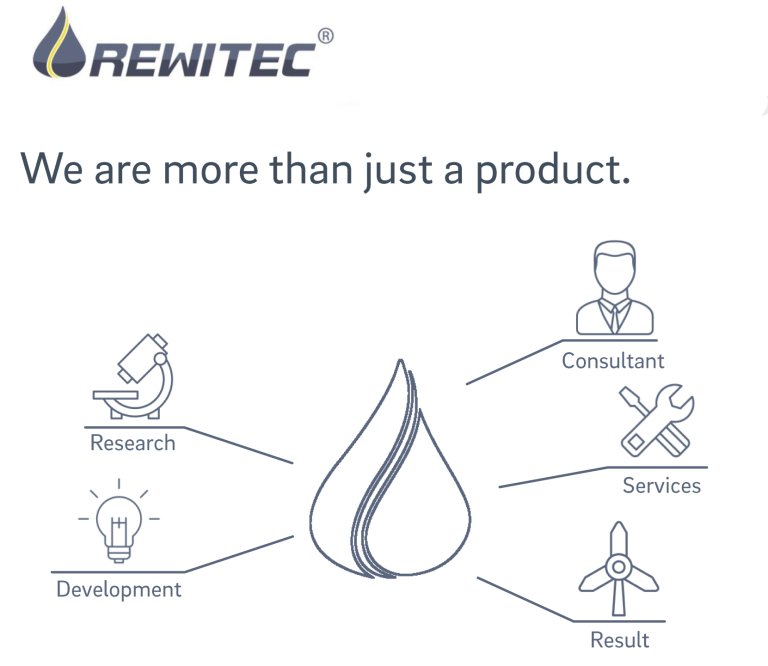 REWITEC®

We are more than just a product.

Research

Development

Consultant

Services

Result